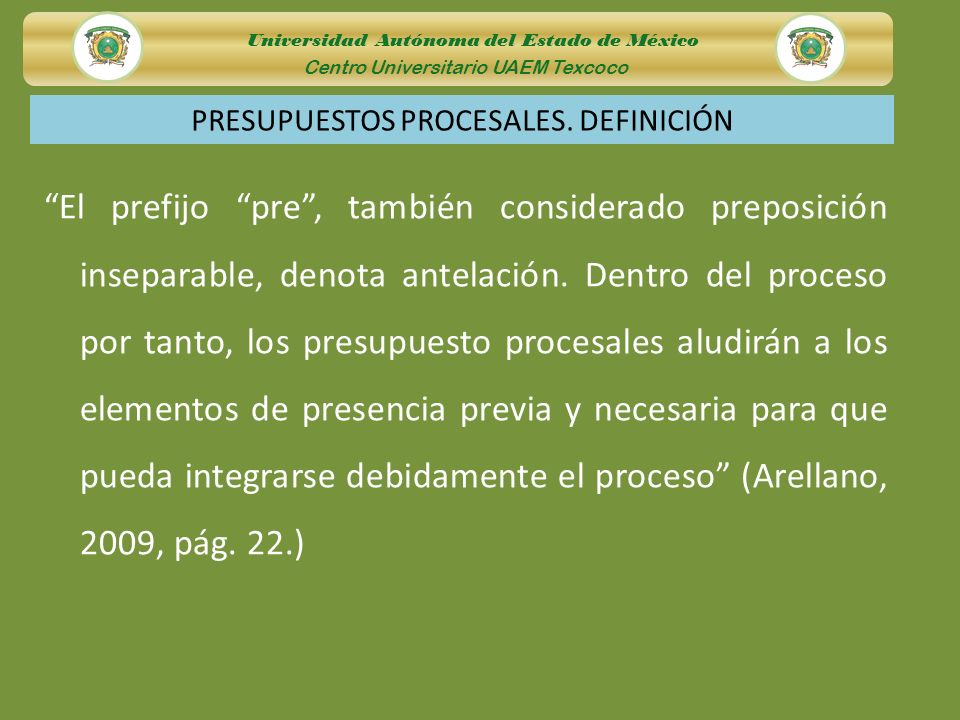 Universidad Autónoma del Estado de México
Centro Universitario UAEM Texcoco

PRESUPUESTOS PROCESALES. DEFINICIÓN

“El prefijo “pre”, también considerado preposición inseparable, denota antelación. Dentro del proceso por tanto, los presupuesto procesales aludirán a los elementos de presencia previa y necesaria para que pueda integrarse debidamente el proceso” (Arellano, 2009, pág. 22.)